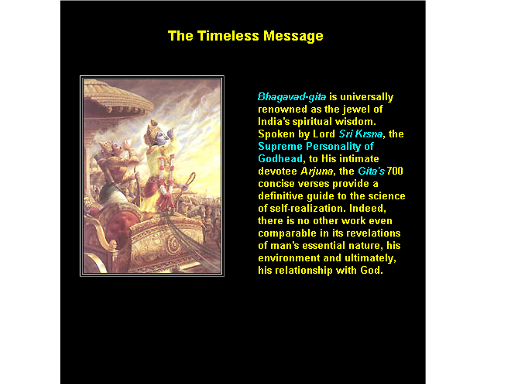 The Timeless Message

Bhagavad-gita is universally renowned as the jewel of India's spiritual wisdom. Spoken by Lord Sri Krsna, the Supreme Personality of Godhead, to His intimate devotee Arjuna, the Gita's 700 concise verses provide a definitive guide to the science of self-realization. Indeed, there is no other work even comparable in its revelations of man's essential nature, his environment and ultimately, his relationship with God.